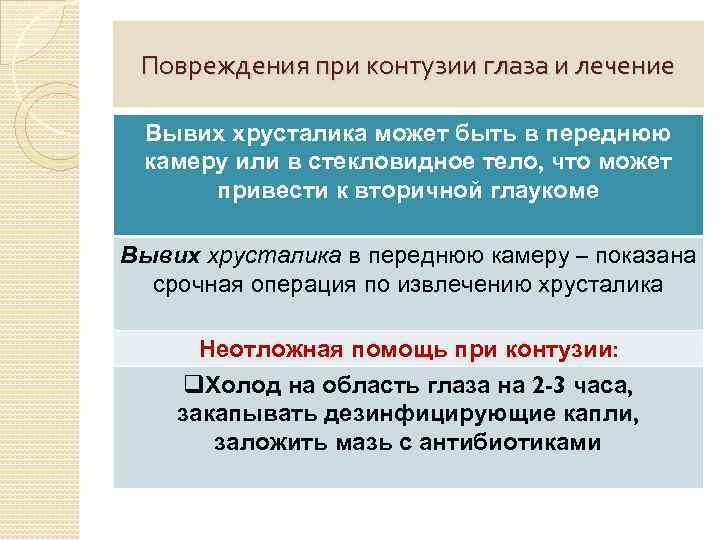 Повреждения при контузии глаза и лечение

Вывих хрусталика может быть в переднюю камеру или в стекловидное тело, что может привести к вторичной глаукоме

Вывих хрусталика в переднюю камеру – показана срочная операция по извлечению хрусталика

Неотложная помощь при контузии:

❑Холод на область глаза на 2-3 часа, закапывать дезинфицирующие капли, заложить мазь с антибиотиками